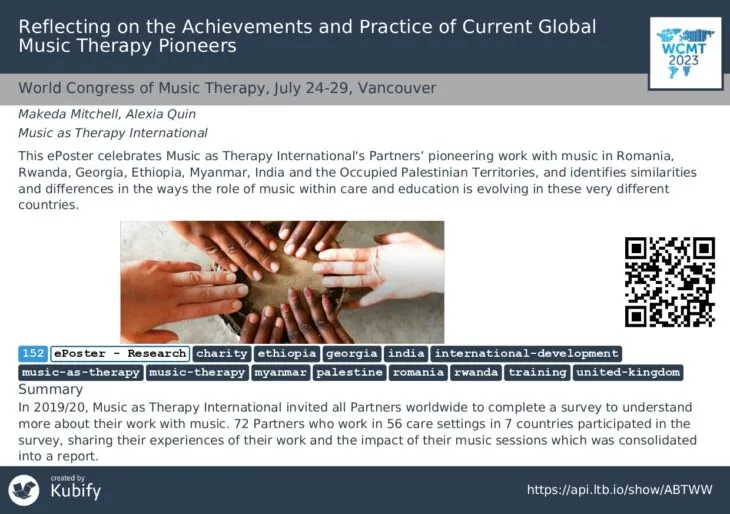 Reflecting on the Achievements and Practice of Current Global Music Therapy Pioneers

WCMT 2023

World Congress of Music Therapy, July 24-29, Vancouver

Makeda Mitchell, Alexia Quin

Music as Therapy International

This ePoster celebrates Music as Therapy International's Partners' pioneering work with music in Romania, Rwanda, Georgia, Ethiopia, Myanmar, India and the Occupied Palestinian Territories, and identifies similarities and differences in the ways the role of music within care and education is evolving in these very different countries.

152 ePoster - Research charity ethiopia georgia india international-development music-as-therapy music-therapy myanmar palestine romania rwanda training united-kingdom

Summary

In 2019/20, Music as Therapy International invited all Partners worldwide to complete a survey to understand more about their work with music. 72 Partners who work in 56 care settings in 7 countries participated in the survey, sharing their experiences of their work and the impact of their music sessions which was consolidated into a report.

created by Kubify

https://api.ltb.io/show/ABTWW